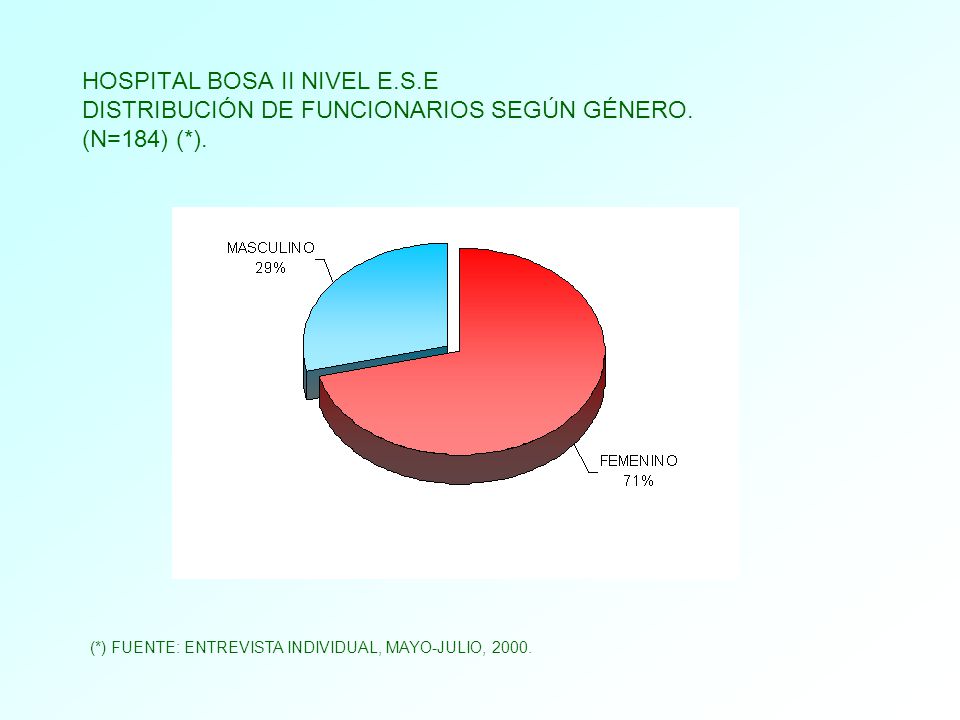 HOSPITAL BOSA II NIVEL E.S.E
DISTRIBUCIÓN DE FUNCIONARIOS SEGÚN GÉNERO.
(N=184) (*).

MASCULINO
29%

FEMENINO
71%

(*) FUENTE: ENTREVISTA INDIVIDUAL, MAYO-JULIO, 2000.